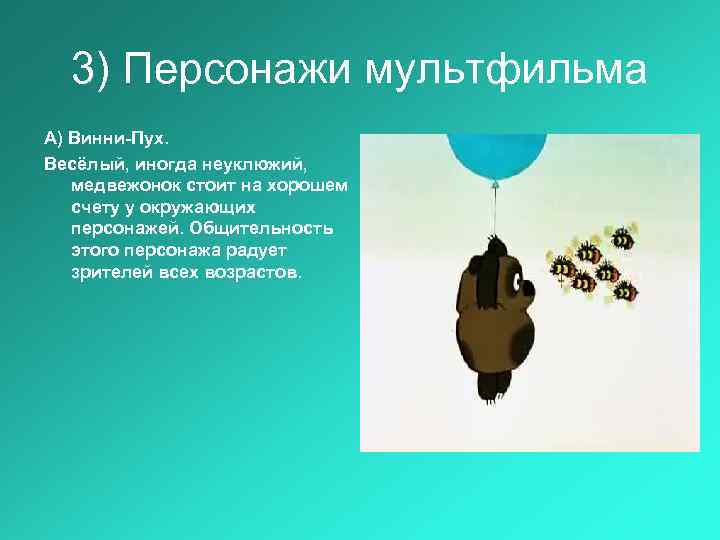 3) Персонажи мультфильма

А) Винни-Пух.

Весёлый, иногда неуклюжий, медвежонок стоит на хорошем счету у окружающих персонажей. Общительность этого персонажа радует зрителей всех возрастов.